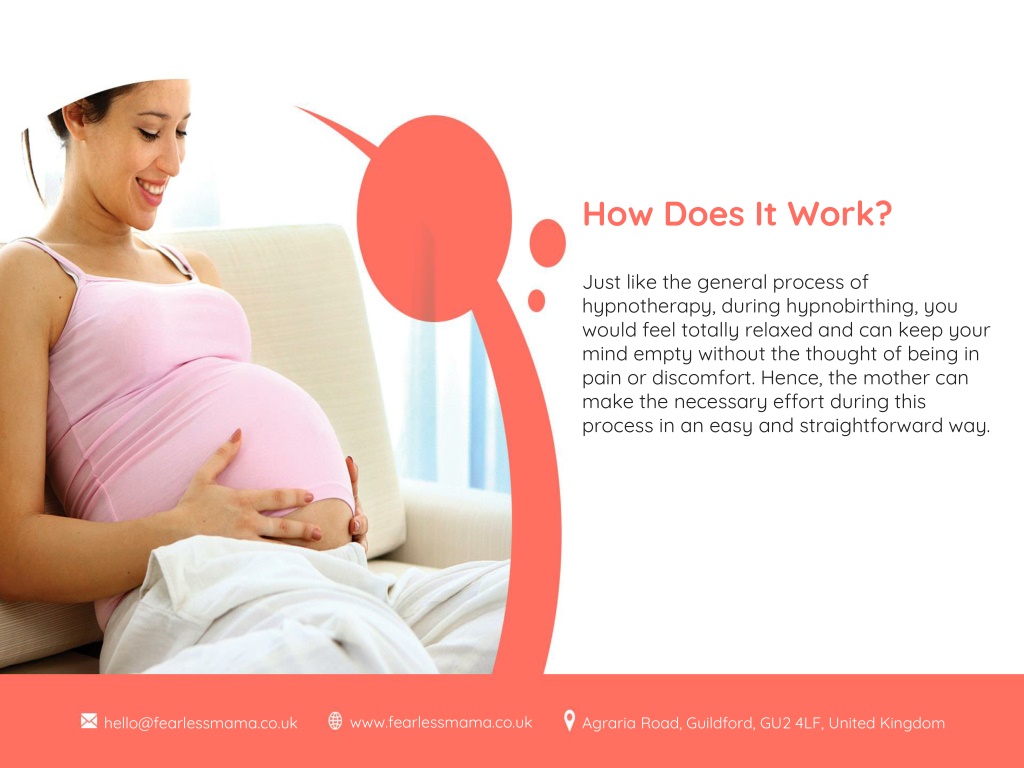 How Does It Work?

Just like the general process of hypnotherapy, during hypnobirthing, you would feel totally relaxed and can keep your mind empty without the thought of being in pain or discomfort. Hence, the mother can make the necessary effort during this process in an easy and straightforward way.

hello@fearlessmama.co.uk www.fearlessmama.co.uk Agraria Road, Guildford, GU2 4LF, United Kingdom